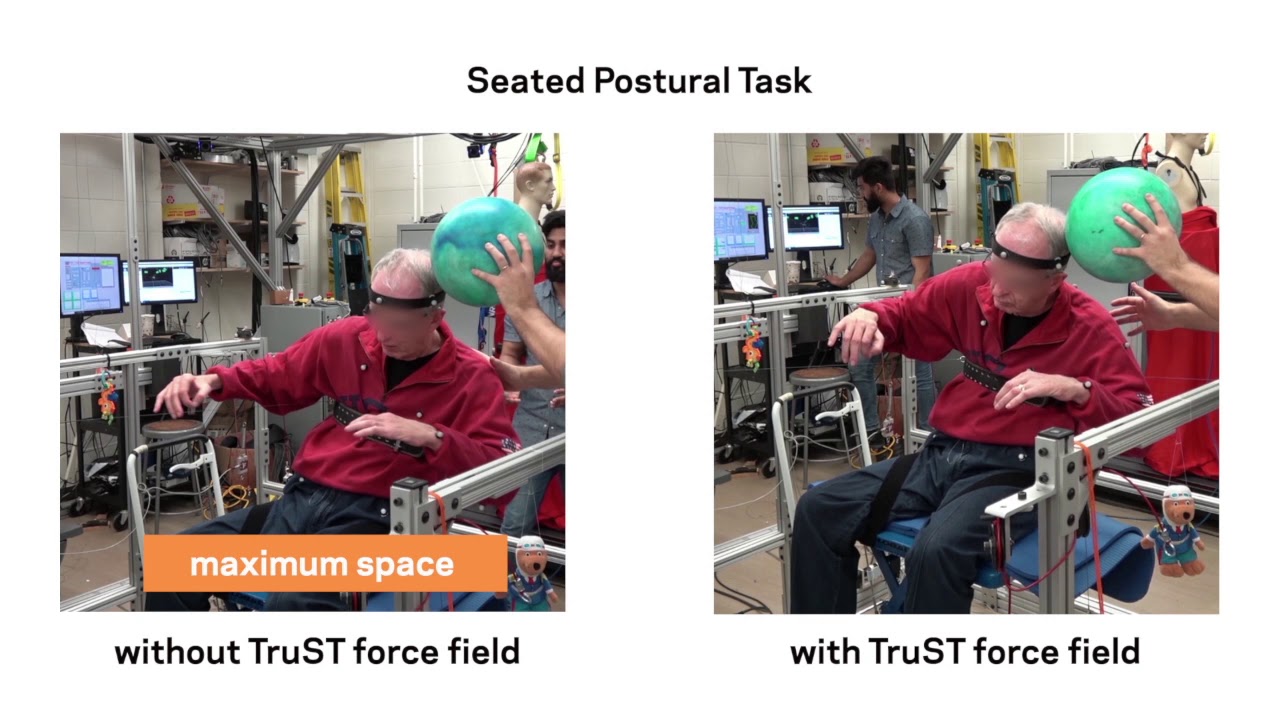 Seated Postural Task

maximum space

without TruST force field

with TruST force field